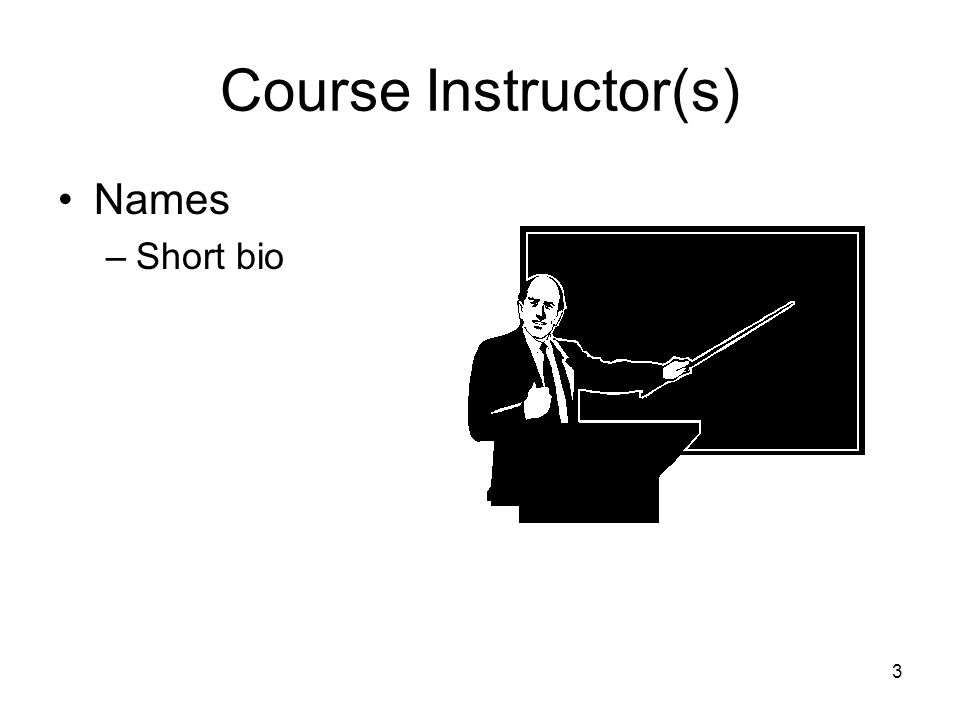 Course Instructor(s)

• Names
– Short bio

3